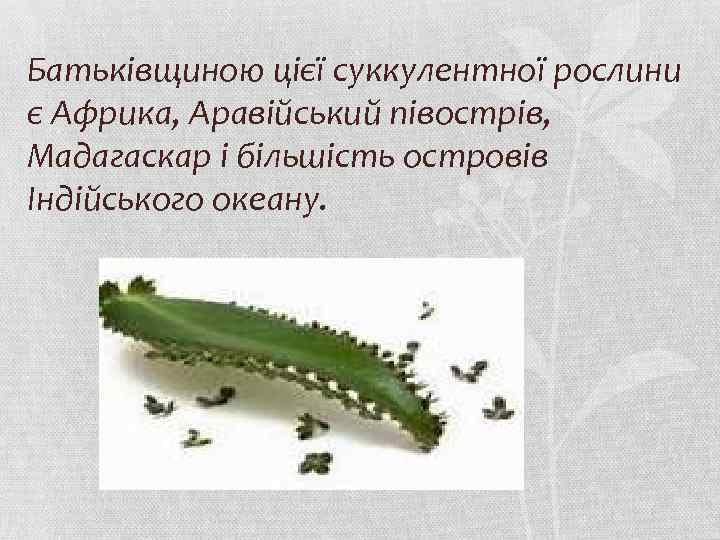 Батьківщиною цієї суккулентної рослини є Африка, Аравійський півострів, Мадагаскар і більшість островів Індійського океану.